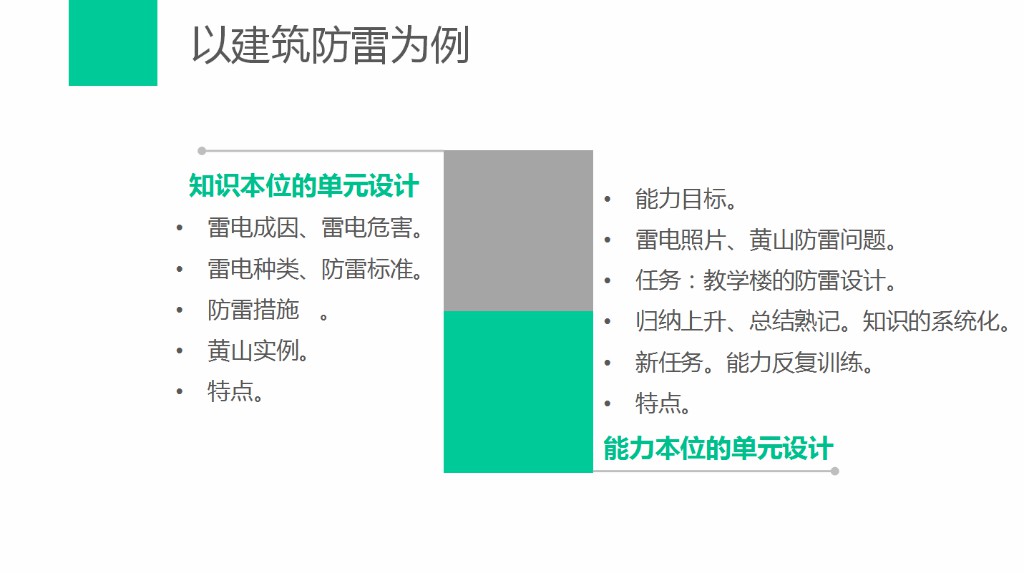 以建筑防雷为例

知识本位的单元设计

• 雷电成因、雷电危害。
• 雷电种类、防雷标准。
• 防雷措施 。
• 黄山实例。
• 特点。

• 能力目标。
• 雷电照片、黄山防雷问题。
• 任务：教学楼的防雷设计。
• 归纳上升、总结熟记。知识的系统化。
• 新任务。能力反复训练。
• 特点。

能力本位的单元设计